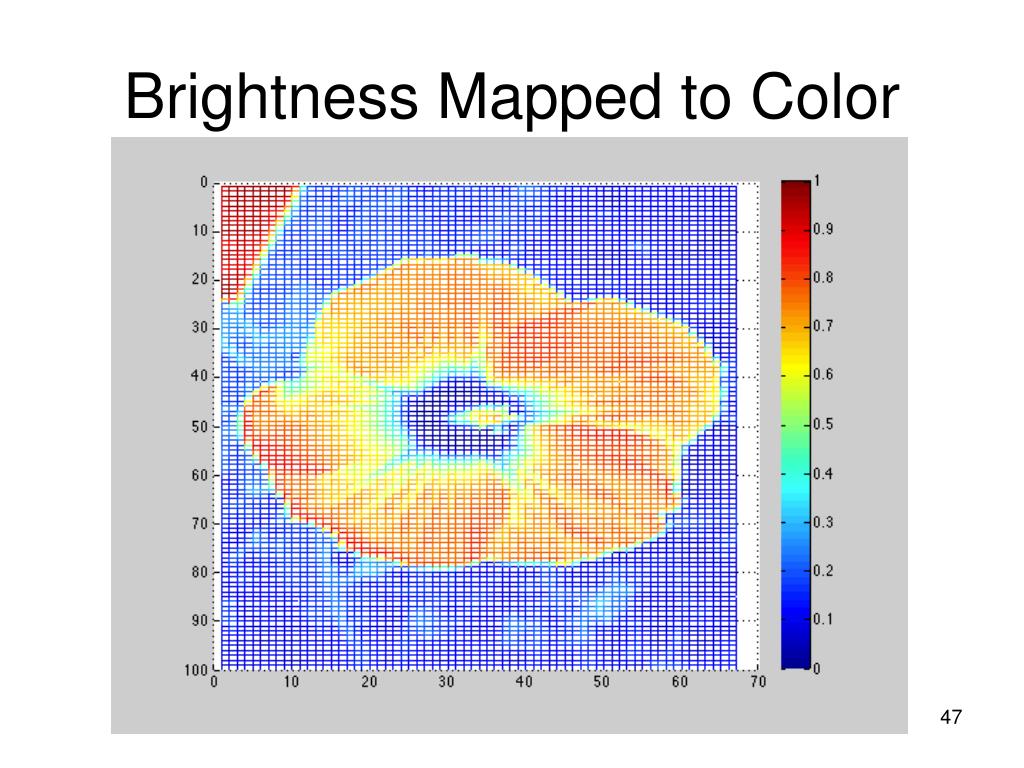 Brightness Mapped to Color

0
10
20
30
40
50
60
70
80
90
100
0
10
20
30
40
50
60
70

1
0.9
0.8
0.7
0.6
0.5
0.4
0.3
0.2
0.1
0

47